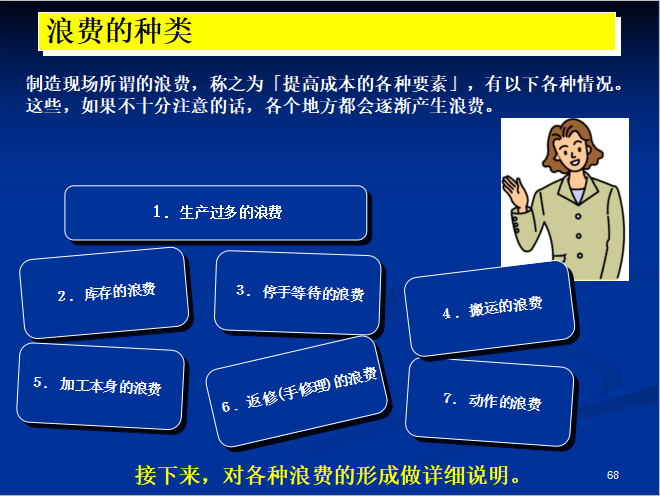 浪费的种类

制造现场所谓的浪费，称之为「提高成本的各种要素」，有以下各种情况。这些，如果不十分注意的话，各个地方都会逐渐产生浪费。

1．生产过多的浪费

2．库存的浪费

3．停手等待的浪费

4．搬运的浪费

5．加工本身的浪费

6．返修(手修理) 的浪费

7．动作的浪费

接下来，对各种浪费的形成做详细说明。

68